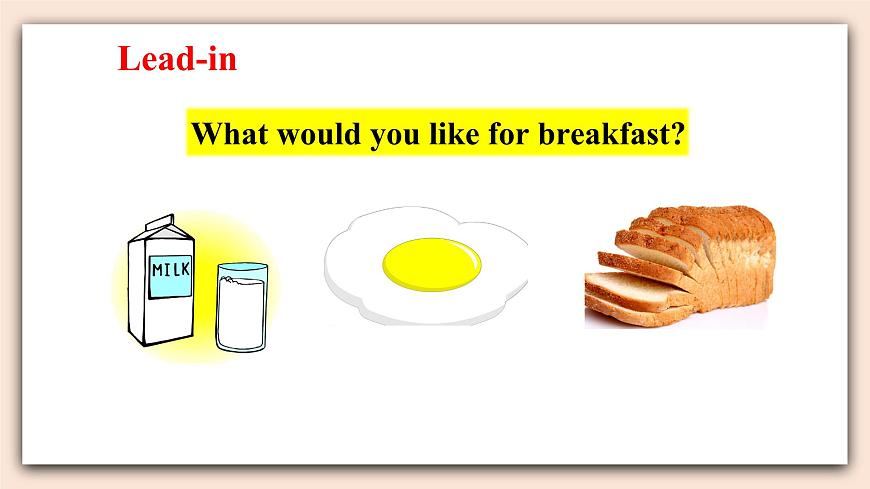 Lead-in

What would you like for breakfast?

MILK